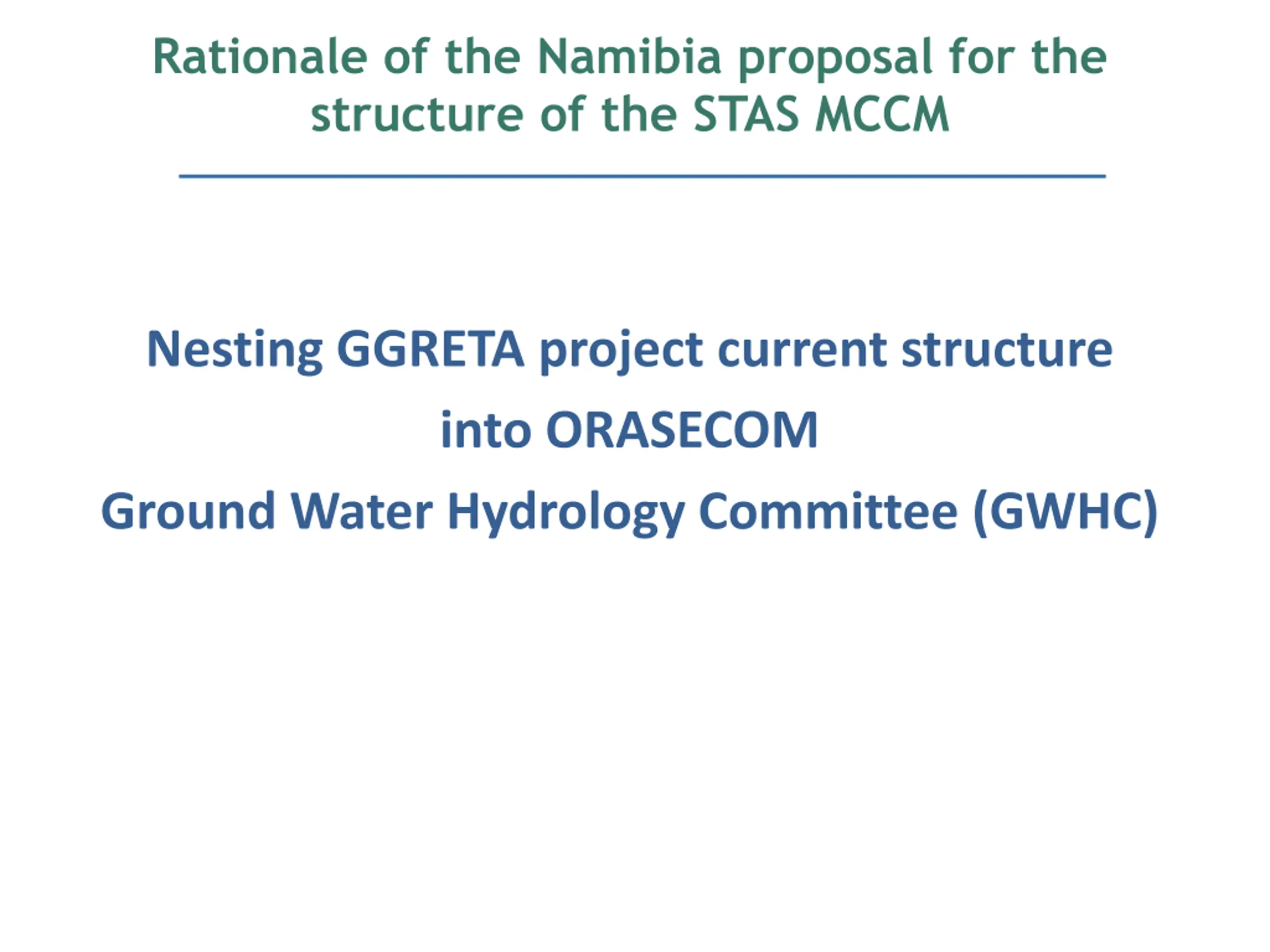 Rationale of the Namibia proposal for the structure of the STAS MCCM

Nesting GGRETA project current structure

into ORASECOM

Ground Water Hydrology Committee (GWHC)